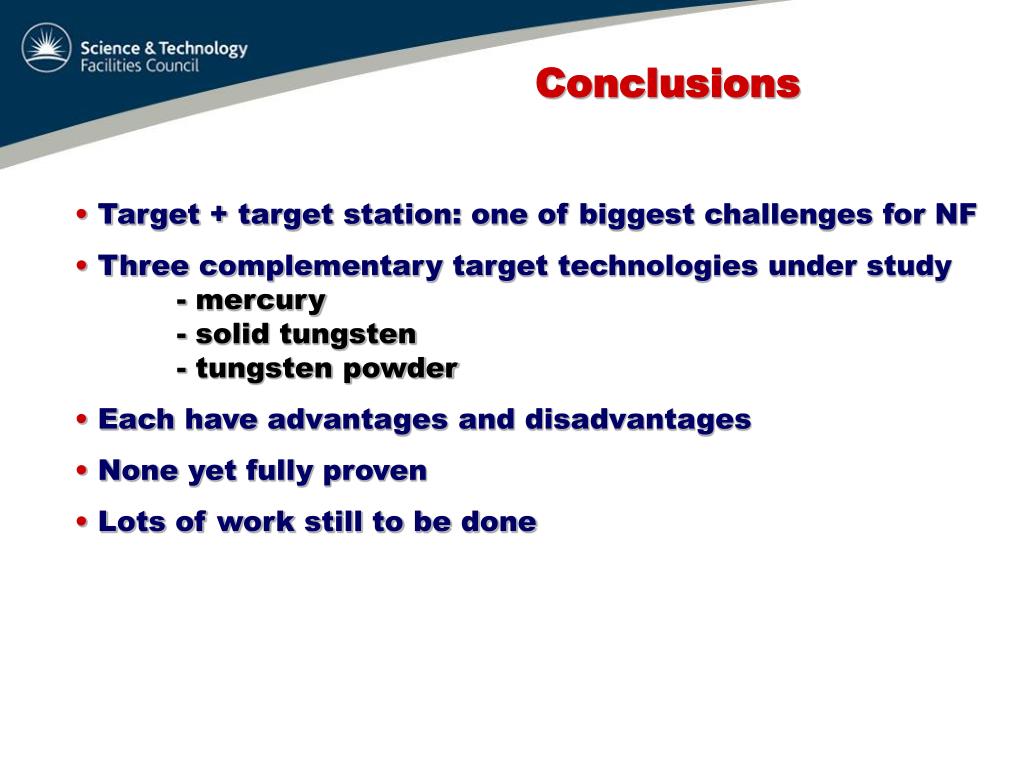 Science & Technology Facilities Council

Conclusions

• Target + target station: one of biggest challenges for NF

• Three complementary target technologies under study
- mercury
- solid tungsten
- tungsten powder

• Each have advantages and disadvantages

• None yet fully proven

• Lots of work still to be done